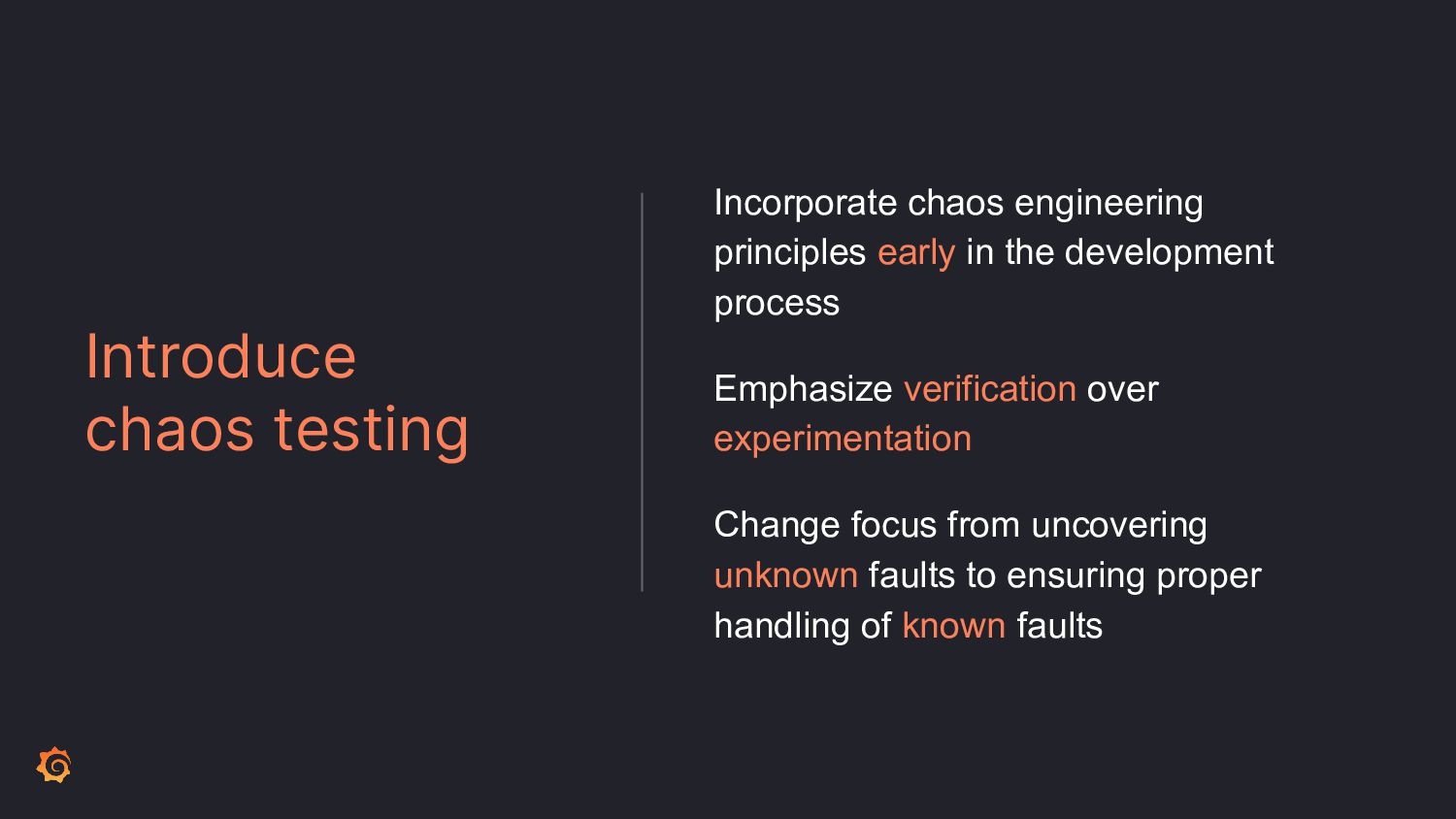 Introduce chaos testing

Incorporate chaos engineering principles early in the development process

Emphasize verification over experimentation

Change focus from uncovering unknown faults to ensuring proper handling of known faults